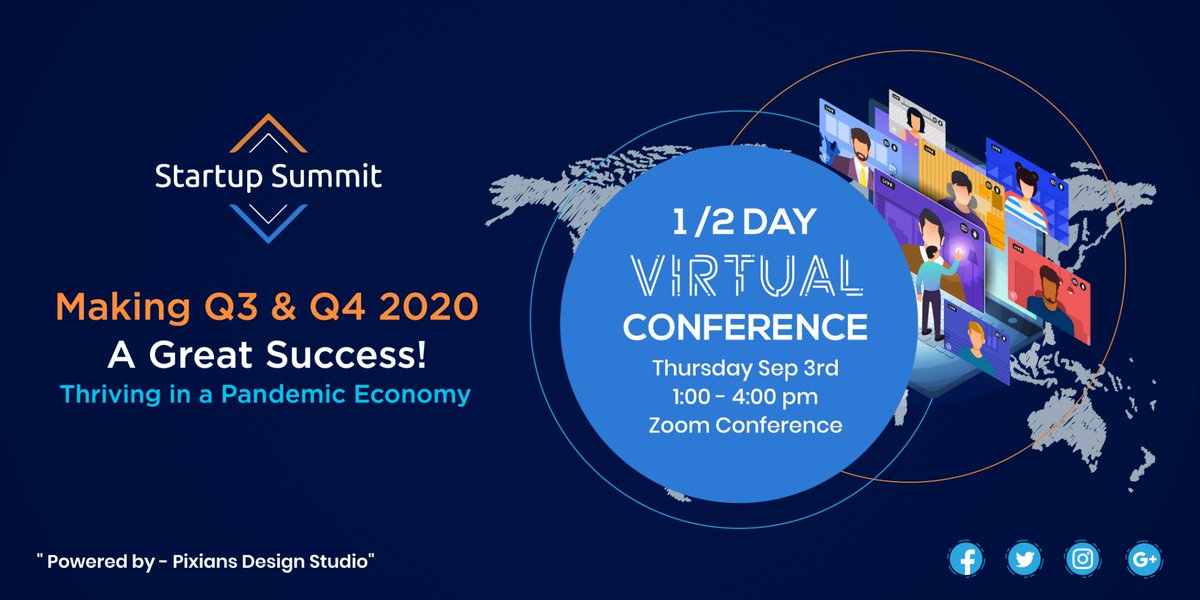 Startup Summit

Making Q3 & Q4 2020
A Great Success!
Thriving in a Pandemic Economy

1 /2 DAY
VIRTUAL
CONFERENCE
Thursday Sep 3rd
1:00 - 4:00 pm
Zoom Conference

" Powered by - Pixians Design Studio"

G+